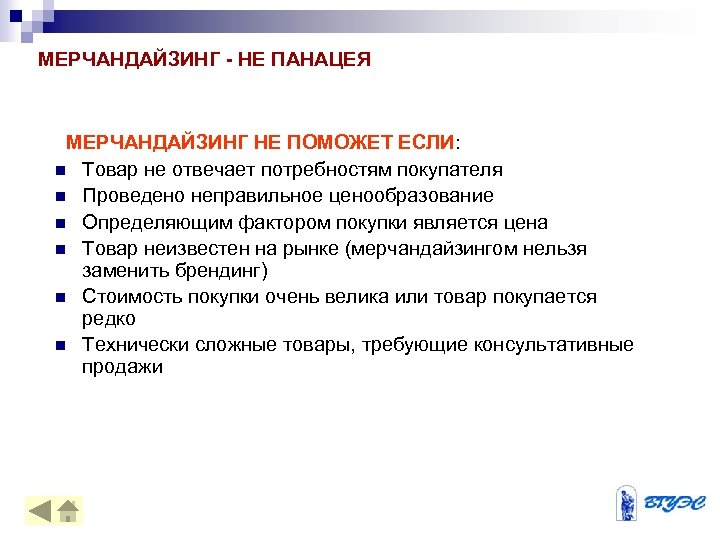 МЕРЧАНДАЙЗИНГ - НЕ ПАНАЦЕЯ

МЕРЧАНДАЙЗИНГ НЕ ПОМОЖЕТ ЕСЛИ:

- Товар не отвечает потребностям покупателя
- Проведено неправильное ценообразование
- Определяющим фактором покупки является цена
- Товар неизвестен на рынке (мерчандайзингом нельзя заменить брендинг)
- Стоимость покупки очень велика или товар покупается редко
- Технически сложные товары, требующие консультативные продажи

ВГУЭС